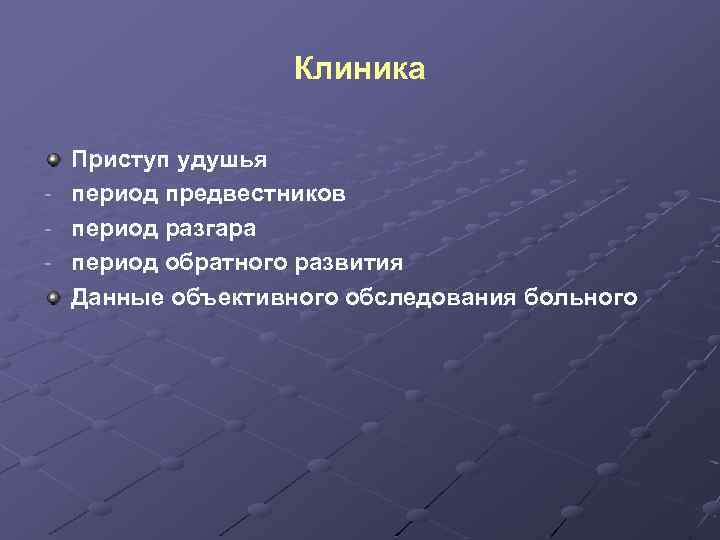 Клиника

Приступ удушья
- период предвестников
- период разгара
- период обратного развития
Данные объективного обследования больного